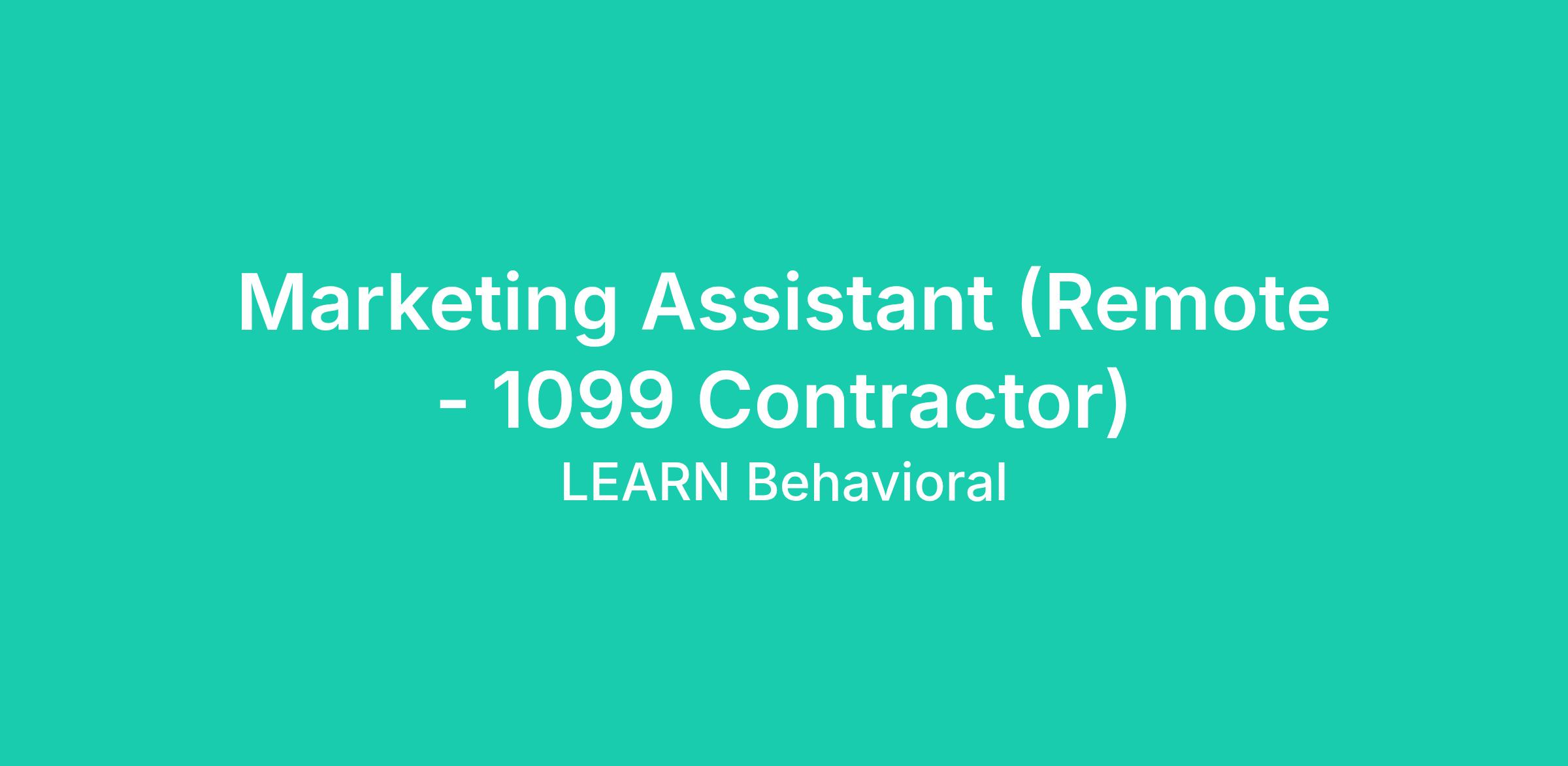 Marketing Assistant (Remote - 1099 Contractor)

LEARN Behavioral